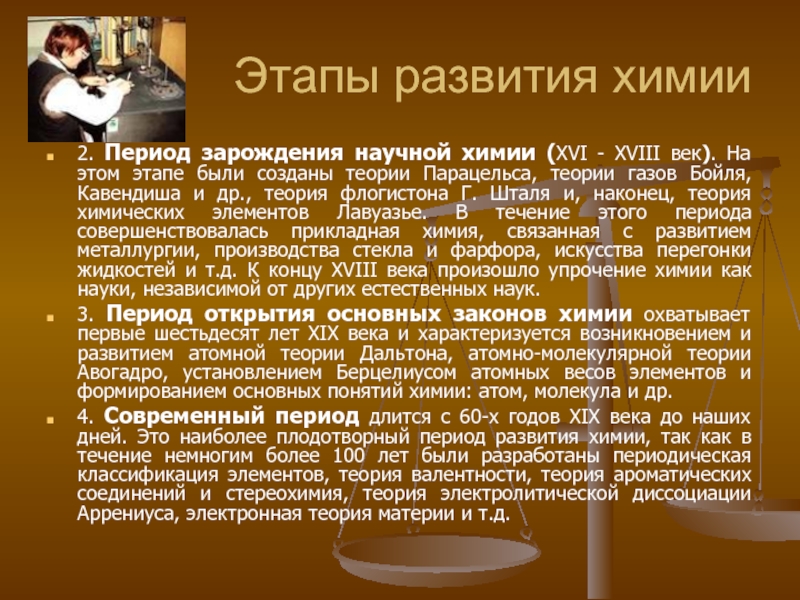 Этапы развития химии

2. Период зарождения научной химии (XVI - XVIII век). На этом этапе были созданы теории Парацельса, теории газов Бойля, Кавендиша и др., теория флогистона Г. Шталя и, наконец, теория химических элементов Лавуазье. В течение этого периода совершенствовалась прикладная химия, связанная с развитием металлургии, производства стекла и фарфора, искусства перегонки жидкостей и т.д. К концу XVIII века произошло упрочение химии как науки, независимой от других естественных наук.

3. Период открытия основных законов химии охватывает первые шестьдесят лет XIX века и характеризуется возникновением и развитием атомной теории Дальтона, атомно-молекулярной теории Авогадро, установлением Берцелиусом атомных весов элементов и формированием основных понятий химии: атом, молекула и др.

4. Современный период длится с 60-х годов XIX века до наших дней. Это наиболее плодотворный период развития химии, так как в течение немногим более 100 лет были разработаны периодическая классификация элементов, теория валентности, теория ароматических соединений и стереохимия, теория электролитической диссоциации Аррениуса, электронная теория материи и т.д.